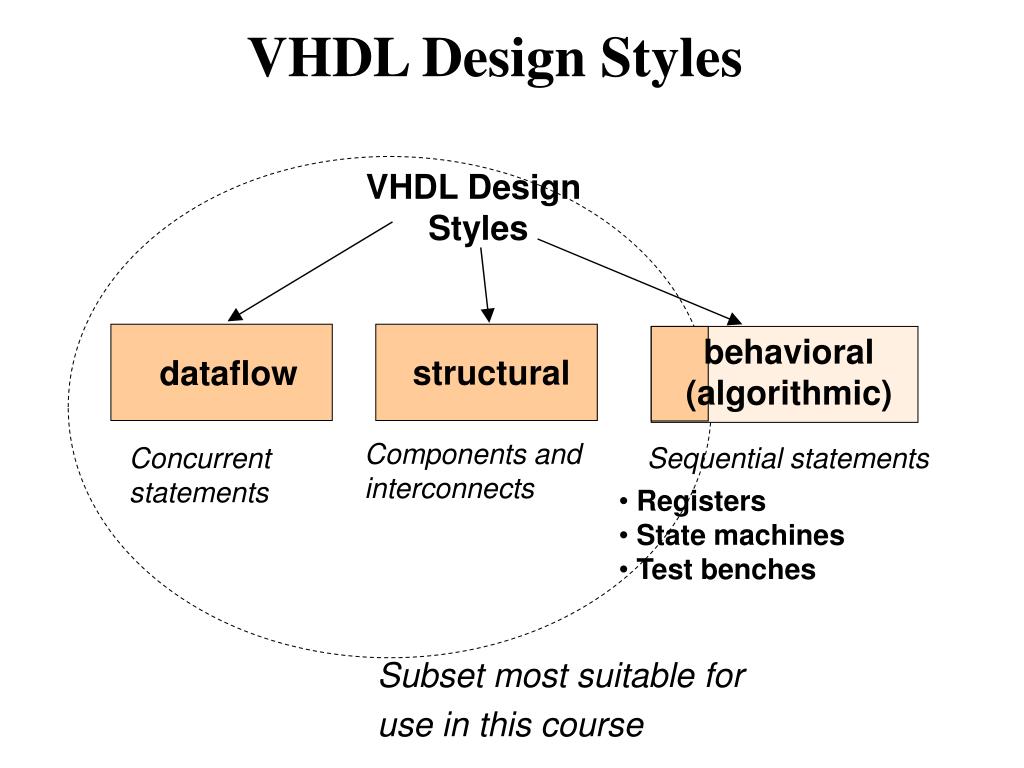 VHDL Design Styles

VHDL Design Styles

dataflow

structural

behavioral (algorithmic)

Concurrent statements

Components and interconnects

Sequential statements

• Registers
• State machines
• Test benches

Subset most suitable for use in this course